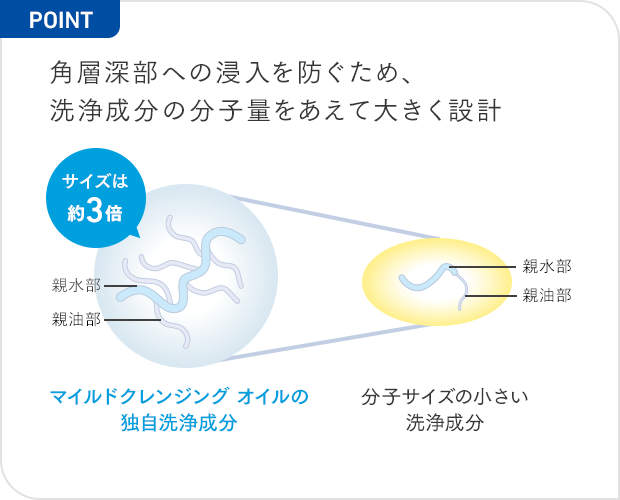 POINT

角層深部への浸入を防ぐため、
洗浄成分の分子量をあえて大きく設計

サイズは
約3倍

親水部
親油部

親水部
親油部

マイルドクレンジング オイルの
独自洗浄成分

分子サイズの小さい
洗浄成分